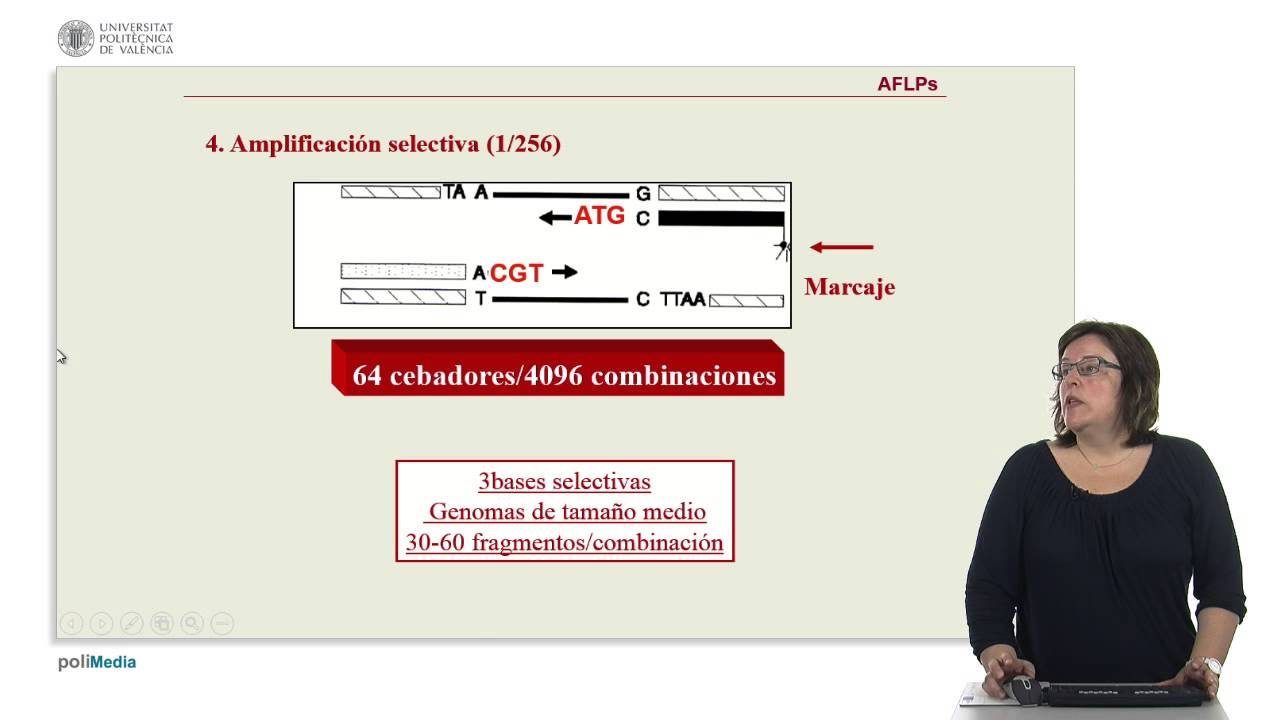 UNIVERSITAT POLITÈCNICA DE VALÈNCIA

AFLPs

4. Amplificación selectiva (1/256)

TA A G
ATG C
A CGT
T C TTAA

Marcaje

64 cebadores/4096 combinaciones

3bases selectivas
Genomas de tamaño medio
30-60 fragmentos/combinación

poliMedia